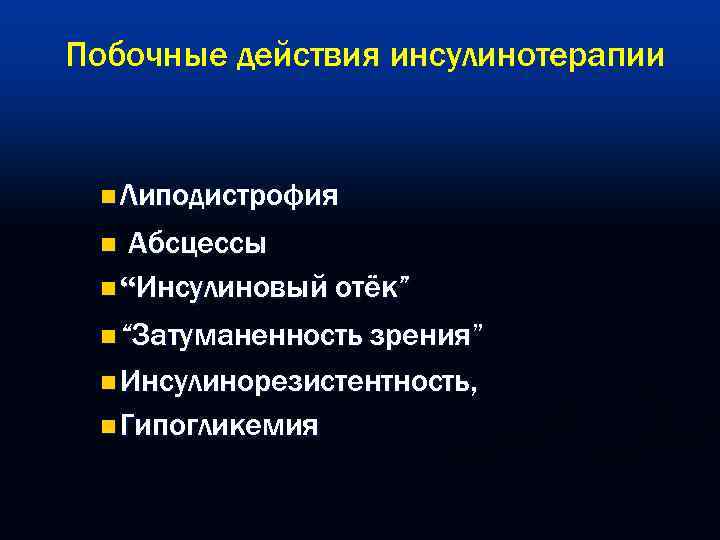 Побочные действия инсулинотерапии

Липодистрофия
Абсцессы
“Инсулиновый отёк”
“Затуманенность зрения”
Инсулинорезистентность,
Гипогликемия